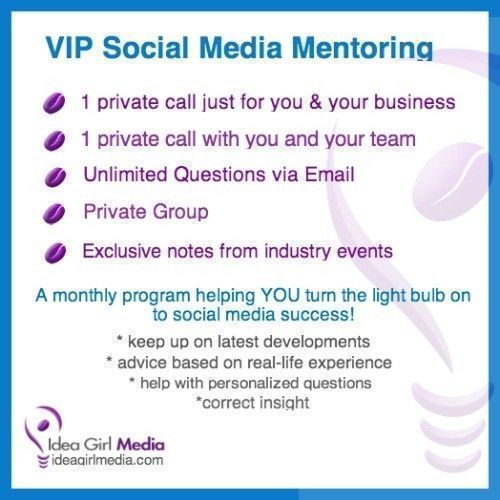 VIP Social Media Mentoring

1 private call just for you & your business

1 private call with you and your team

Unlimited Questions via Email

Private Group

Exclusive notes from industry events

A monthly program helping YOU turn the light bulb on to social media success!

* keep up on latest developments
* advice based on real-life experience
* help with personalized questions
*correct insight

Idea Girl Media
ideagirlmedia.com